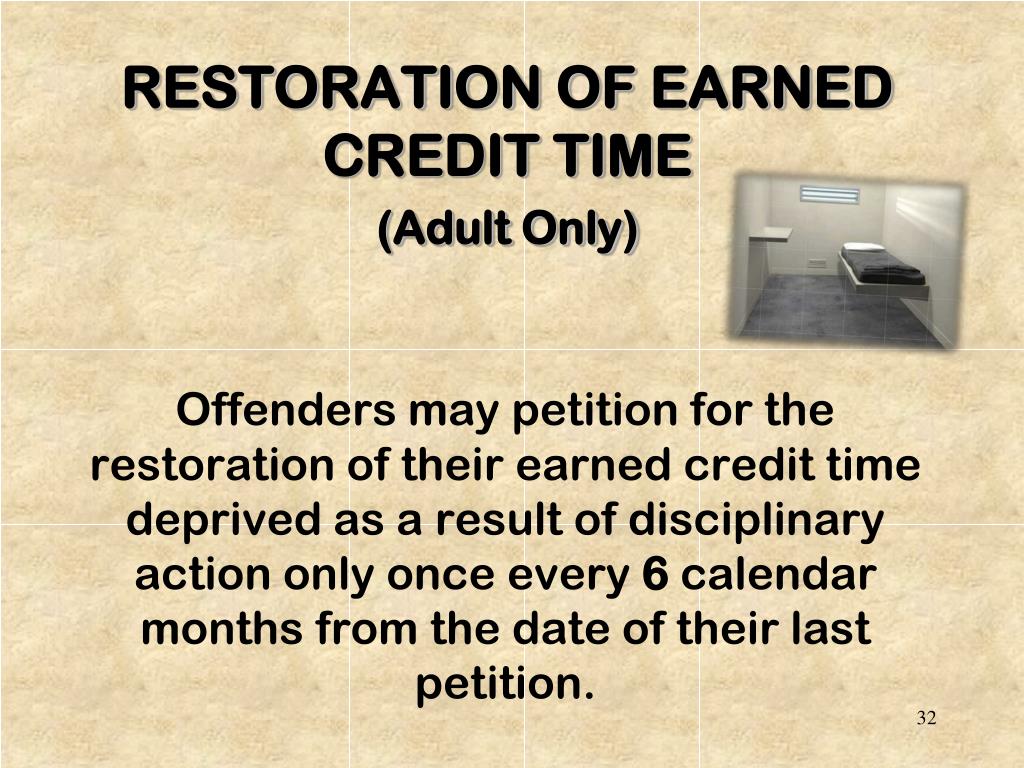 RESTORATION OF EARNED CREDIT TIME

(Adult Only)

Offenders may petition for the restoration of their earned credit time deprived as a result of disciplinary action only once every 6 calendar months from the date of their last petition.

32